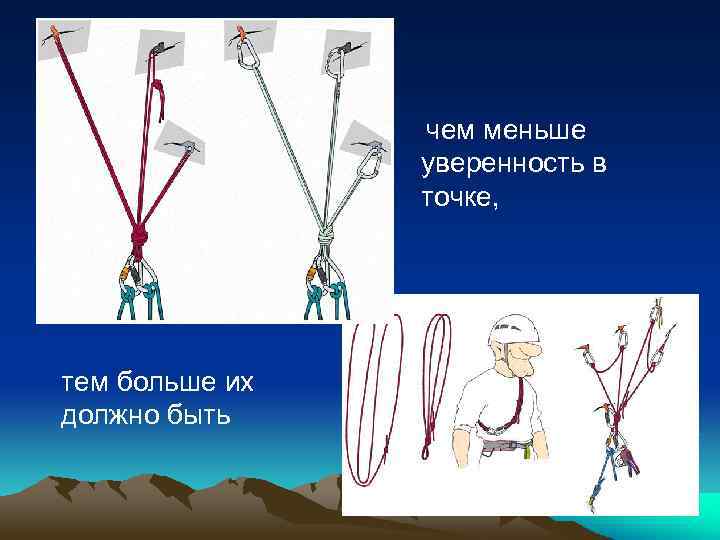 чем меньше уверенность в точке,

тем больше их должно быть